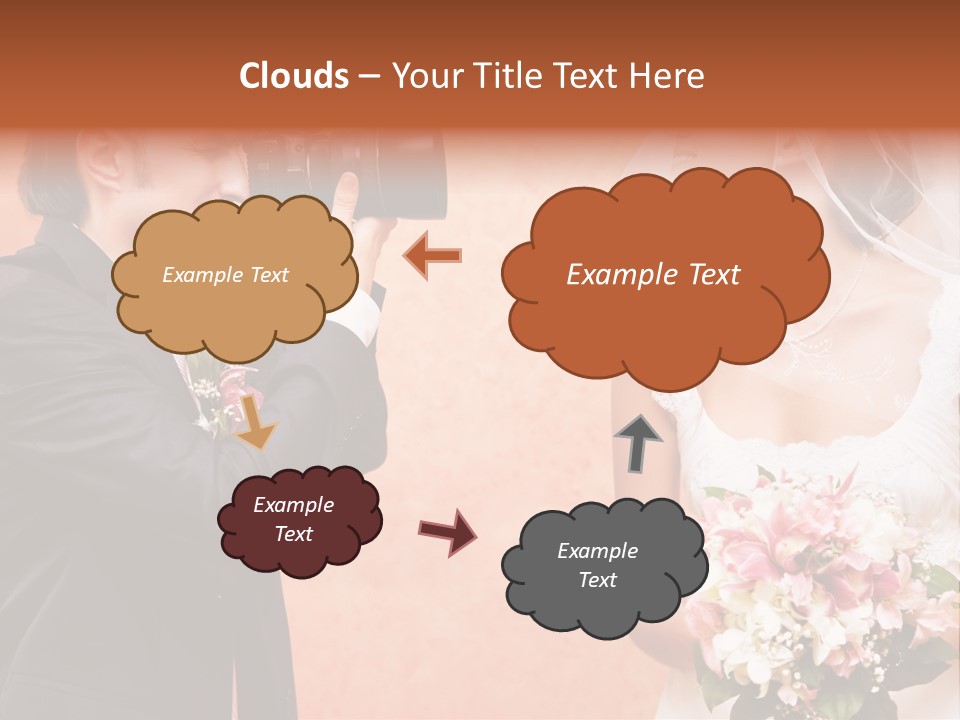 Clouds – Your Title Text Here

Example Text

Example Text

Example Text

Example Text